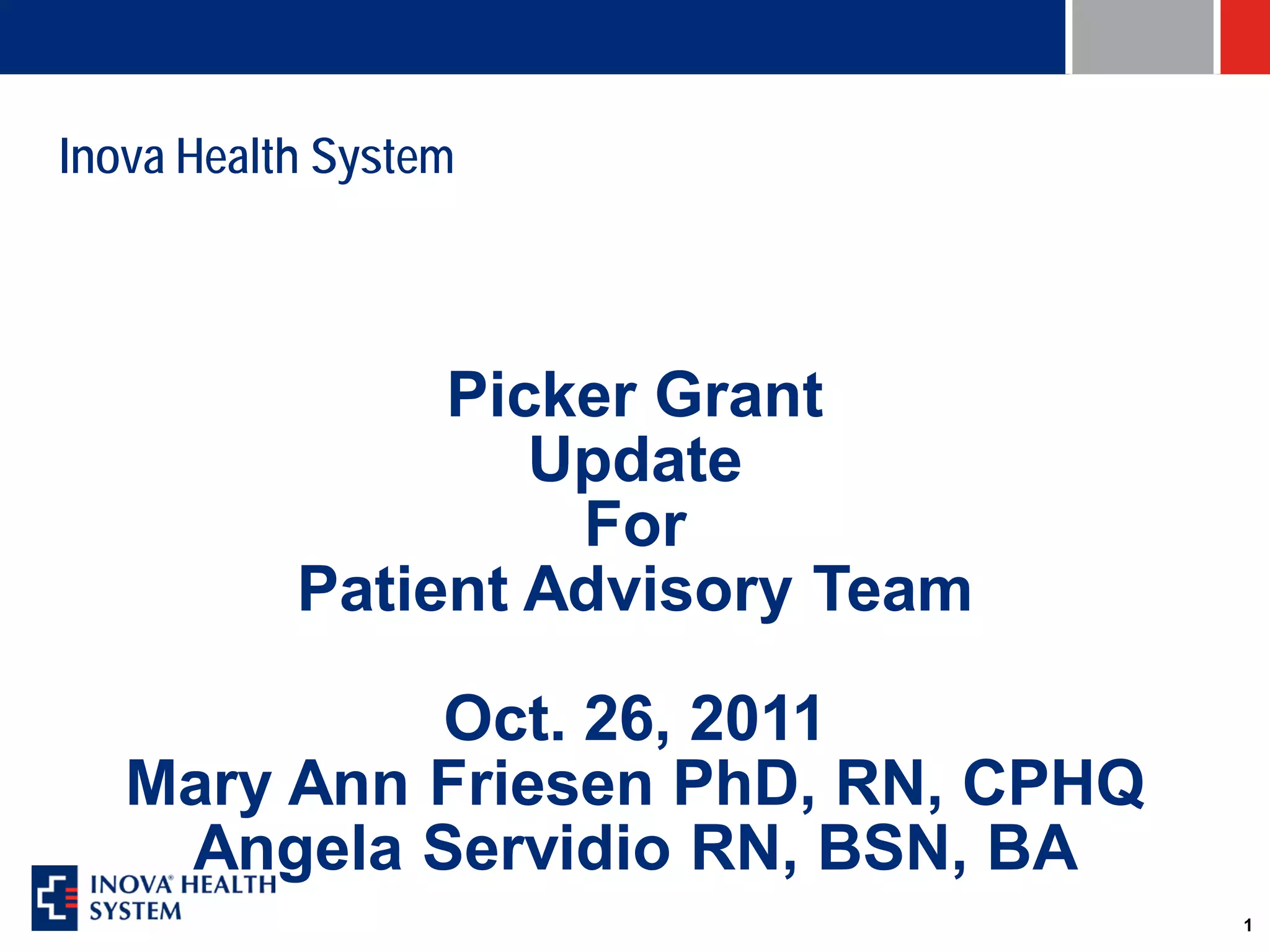 Inova Health System

Picker Grant
Update
For
Patient Advisory Team

Oct. 26, 2011
Mary Ann Friesen PhD, RN, CPHQ
Angela Servidio RN, BSN, BA

INOVA® HEALTH SYSTEM

1